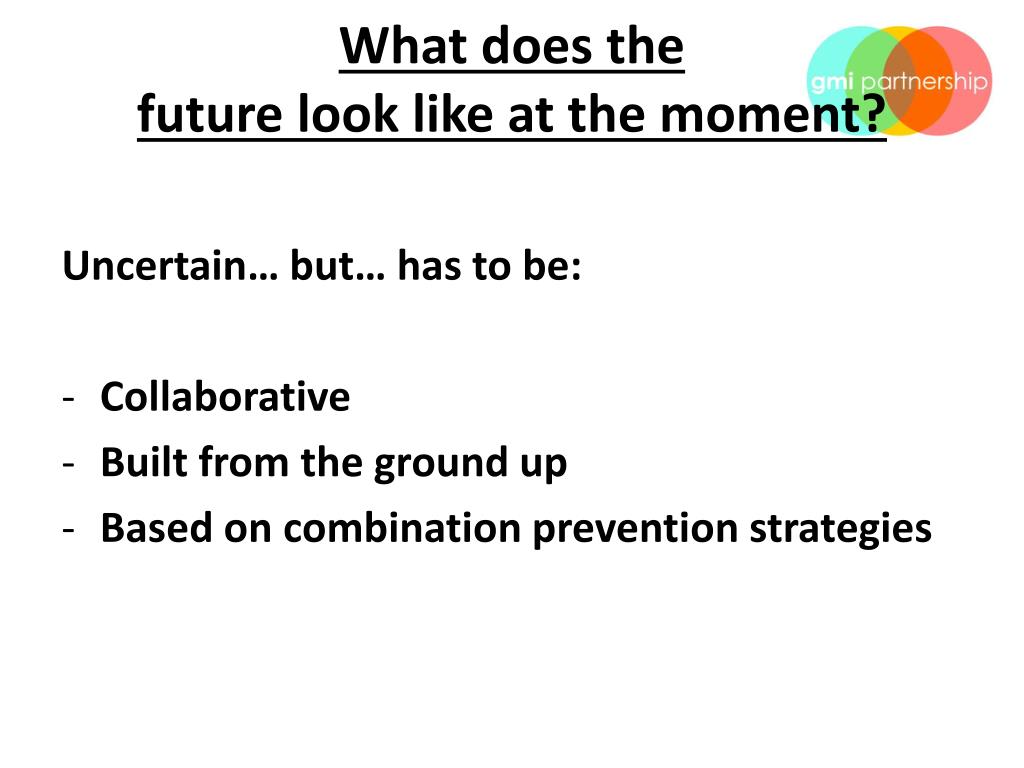 What does the future look like at the moment?

gmi partnership

Uncertain… but… has to be:

- Collaborative
- Built from the ground up
- Based on combination prevention strategies